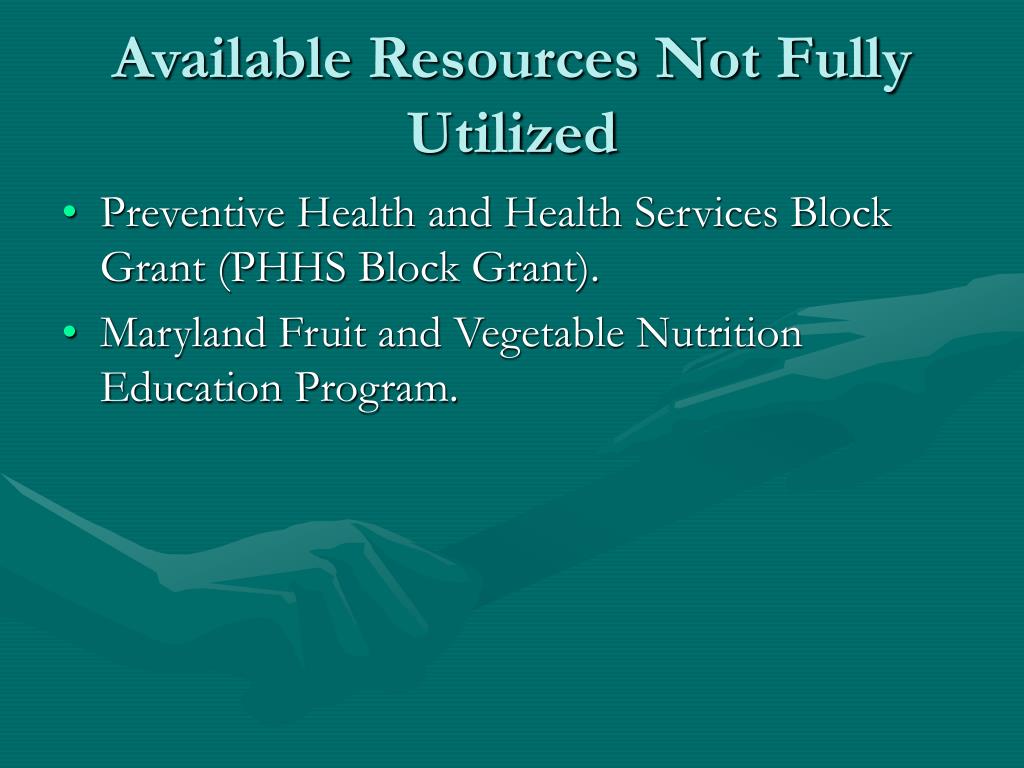 Available Resources Not Fully Utilized

• Preventive Health and Health Services Block Grant (PHHS Block Grant).
• Maryland Fruit and Vegetable Nutrition Education Program.